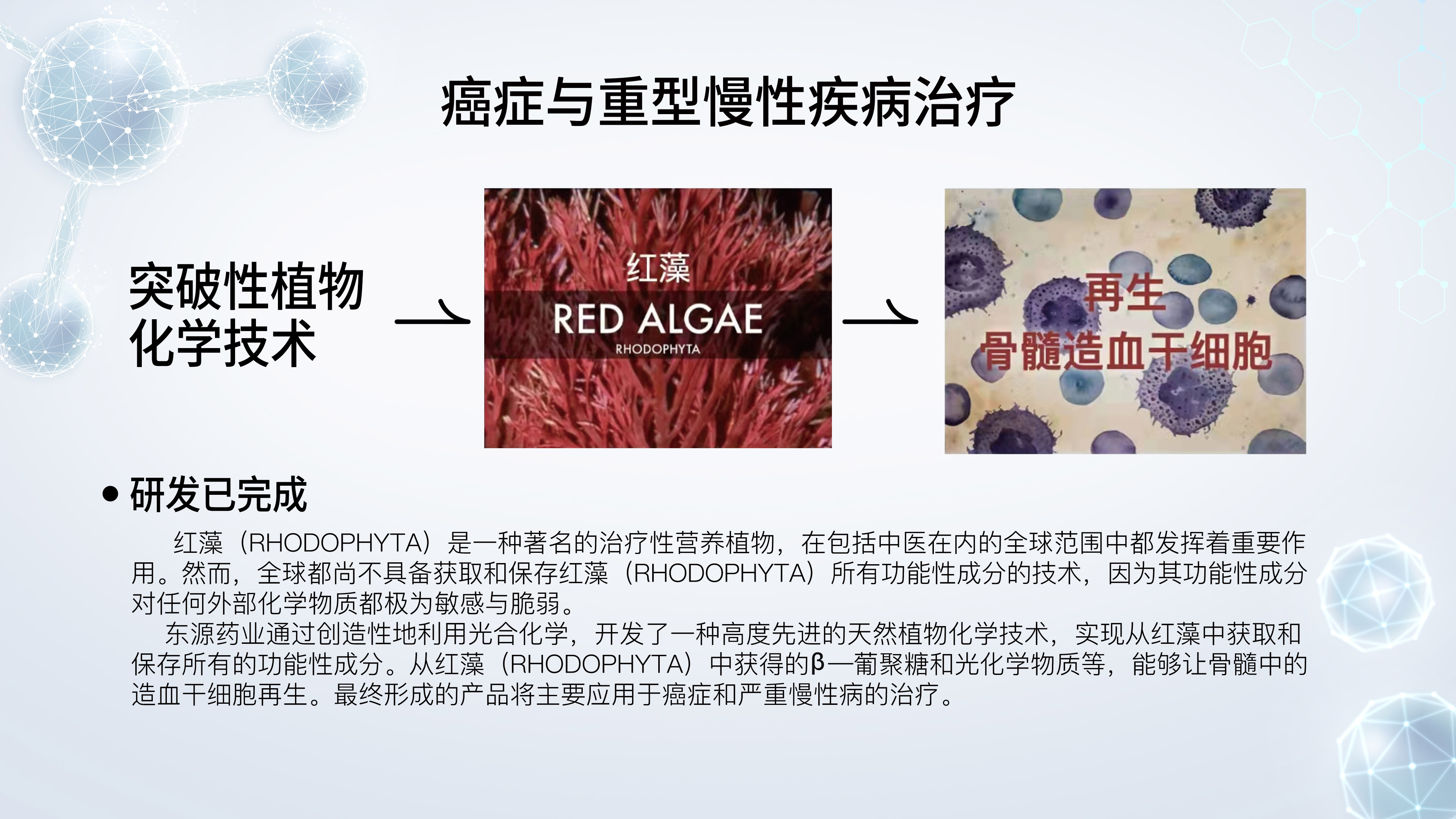 癌症与重型慢性疾病治疗

突破性植物化学技术

红藻
RED ALGAE
RHODOPHYTA

再生
骨髓造血干细胞

• 研发已完成

红藻（RHODOPHYTA）是一种著名的治疗性营养植物，在包括中医在内的全球范围中都发挥着重要作用。然而，全球都尚不具备获取和保存红藻（RHODOPHYTA）所有功能性成分的技术，因为其功能性成分对任何外部化学物质都极为敏感与脆弱。

东源药业通过创造性地利用光合化学，开发了一种高度先进的天然植物化学技术，实现从红藻中获取和保存所有的功能性成分。从红藻（RHODOPHYTA）中获得的β—葡聚糖和光化学物质等，能够让骨髓中的造血干细胞再生。最终形成的产品将主要应用于癌症和严重慢性病的治疗。